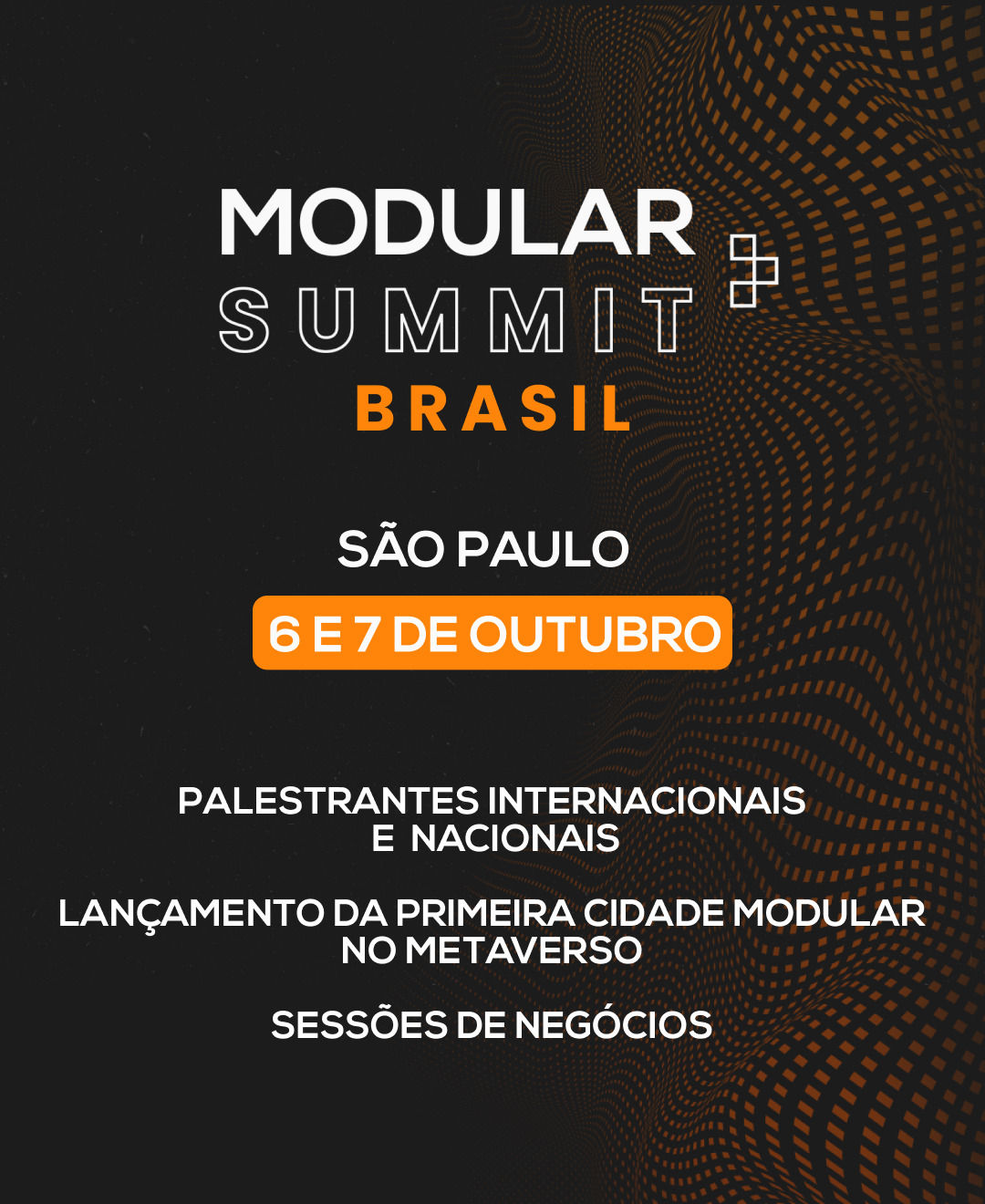 MODULAR
SUMMIT
BRASIL

SÃO PAULO

6 E 7 DE OUTUBRO

PALESTRANTES INTERNACIONAIS E NACIONAIS

LANÇAMENTO DA PRIMEIRA CIDADE MODULAR NO METAVERSO

SESSÕES DE NEGÓCIOS